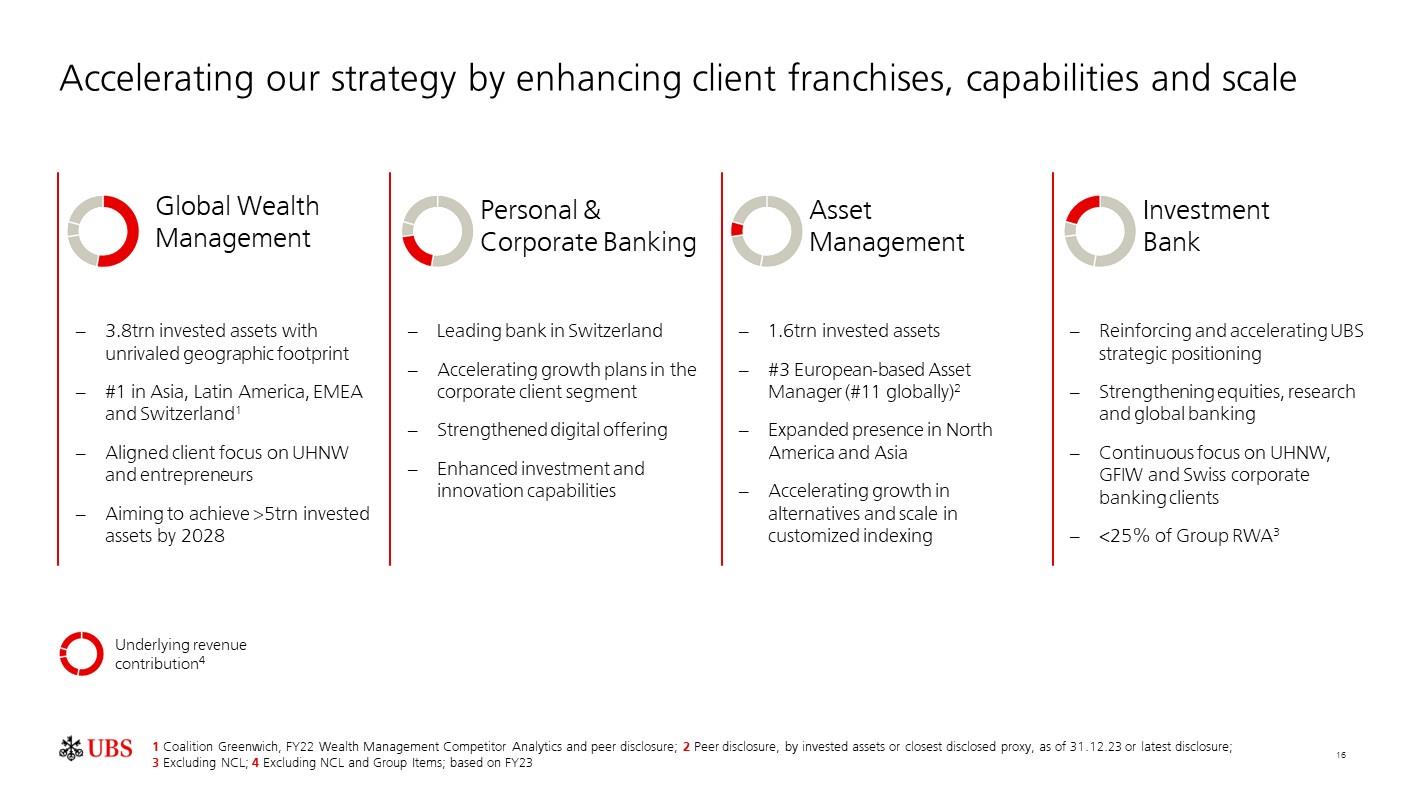 Accelerating our strategy by enhancing client franchises, capabilities and scale

Global Wealth Management

– 3.8trn invested assets with unrivaled geographic footprint

– #1 in Asia, Latin America, EMEA and Switzerland$^1$

– Aligned client focus on UHNW and entrepreneurs

– Aiming to achieve >5trn invested assets by 2028

Personal & Corporate Banking

– Leading bank in Switzerland

– Accelerating growth plans in the corporate client segment

– Strengthened digital offering

– Enhanced investment and innovation capabilities

Asset Management

– 1.6trn invested assets

– #3 European-based Asset Manager (#11 globally)$^2$

– Expanded presence in North America and Asia

– Accelerating growth in alternatives and scale in customized indexing

Investment Bank

– Reinforcing and accelerating UBS strategic positioning

– Strengthening equities, research and global banking

– Continuous focus on UHNW, GFIW and Swiss corporate banking clients

– <25% of Group RWA$^3$

Underlying revenue contribution$^4$

UBS

1 Coalition Greenwich, FY22 Wealth Management Competitor Analytics and peer disclosure; 2 Peer disclosure, by invested assets or closest disclosed proxy, as of 31.12.23 or latest disclosure; 3 Excluding NCL; 4 Excluding NCL and Group Items; based on FY23

16